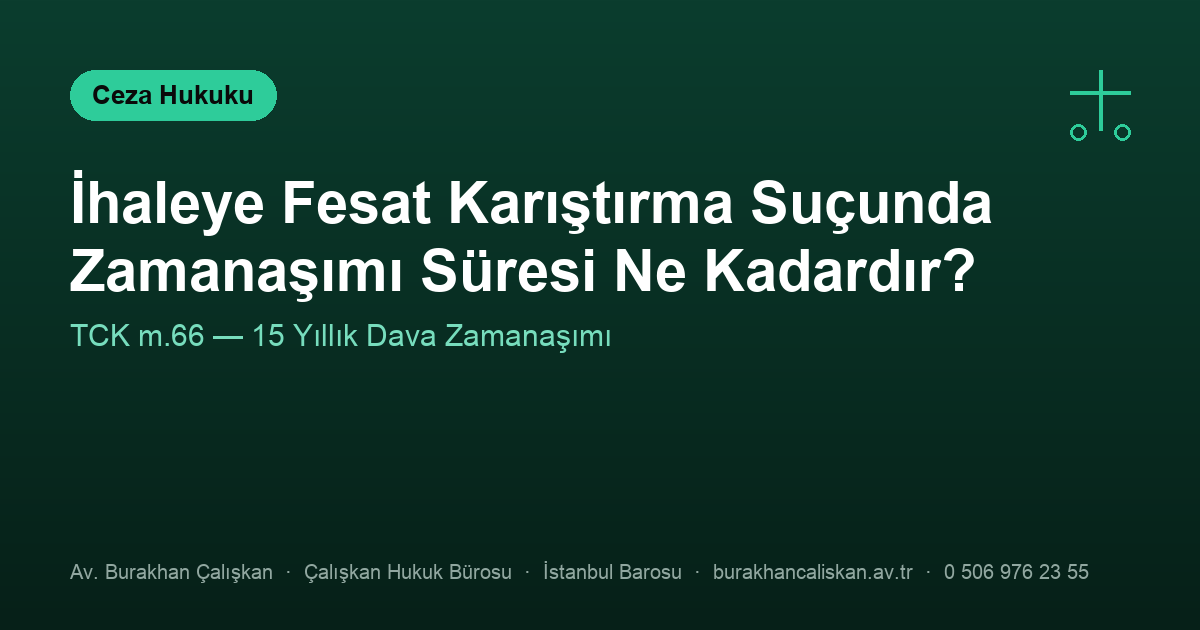 Ceza Hukuku

İhaleye Fesat Karıştırma Suçunda Zamanaşımı Süresi Ne Kadardır?

TCK m.66 — 15 Yıllık Dava Zamanaşımı

Av. Burakhan Çalışkan · Çalışkan Hukuk Bürosu · İstanbul Barosu · burakhancaliskan.av.tr · 0 506 976 23 55